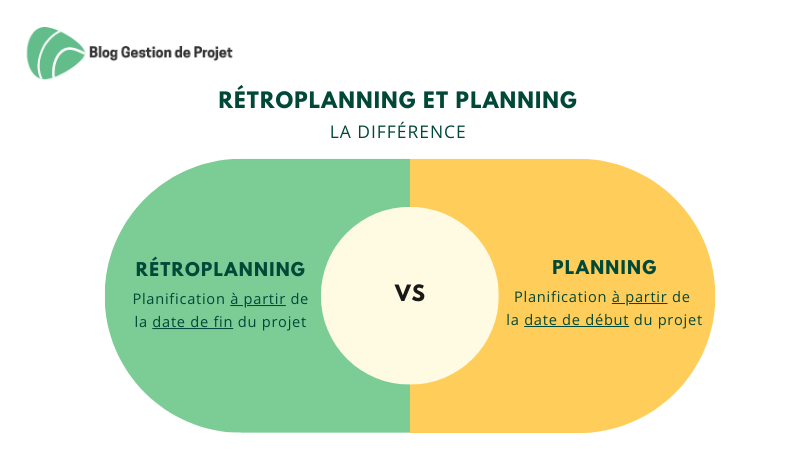 Blog Gestion de Projet

RÉTROPLANNING ET PLANNING

LA DIFFÉRENCE

RÉTROPLANNING

Planification à partir de la date de fin du projet

VS

PLANNING

Planification à partir de la date de début du projet